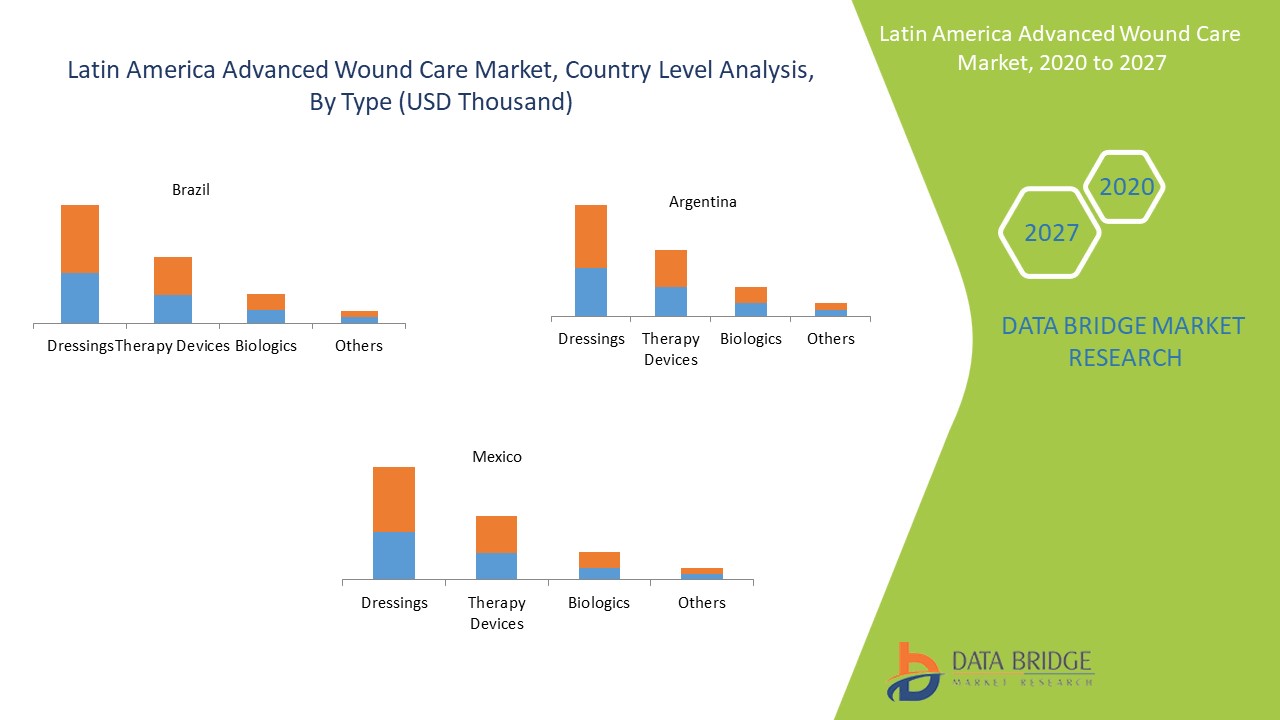 Latin America Advanced Wound Care Market, Country Level Analysis, By Type (USD Thousand)

Brazil

Dressings Therapy Devices Biologics Others

Argentina

Dressings Therapy Devices Biologics Others

Mexico

Dressings Therapy Devices Biologics Others

Latin America Advanced Wound Care Market, 2020 to 2027

2020

2027

DATA BRIDGE MARKET RESEARCH

DATA BRIDGE
MARKET RESEARCH